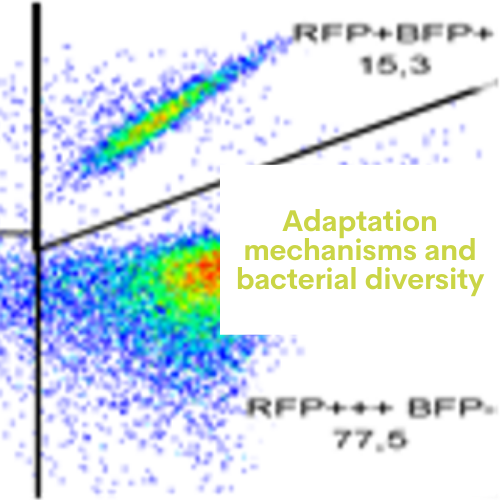 RFP+BFP+
15,3

Adaptation mechanisms and bacterial diversity

RFP+++ BFP-
77,5